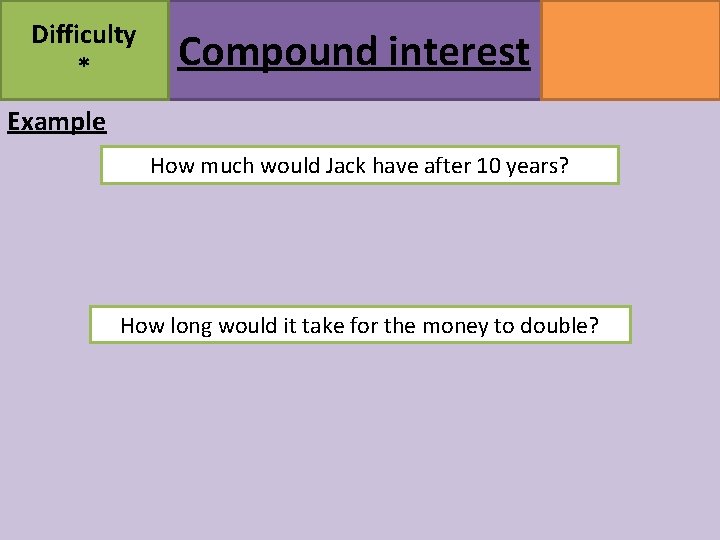 Difficulty
*

Compound interest

Example

How much would Jack have after 10 years?

How long would it take for the money to double?